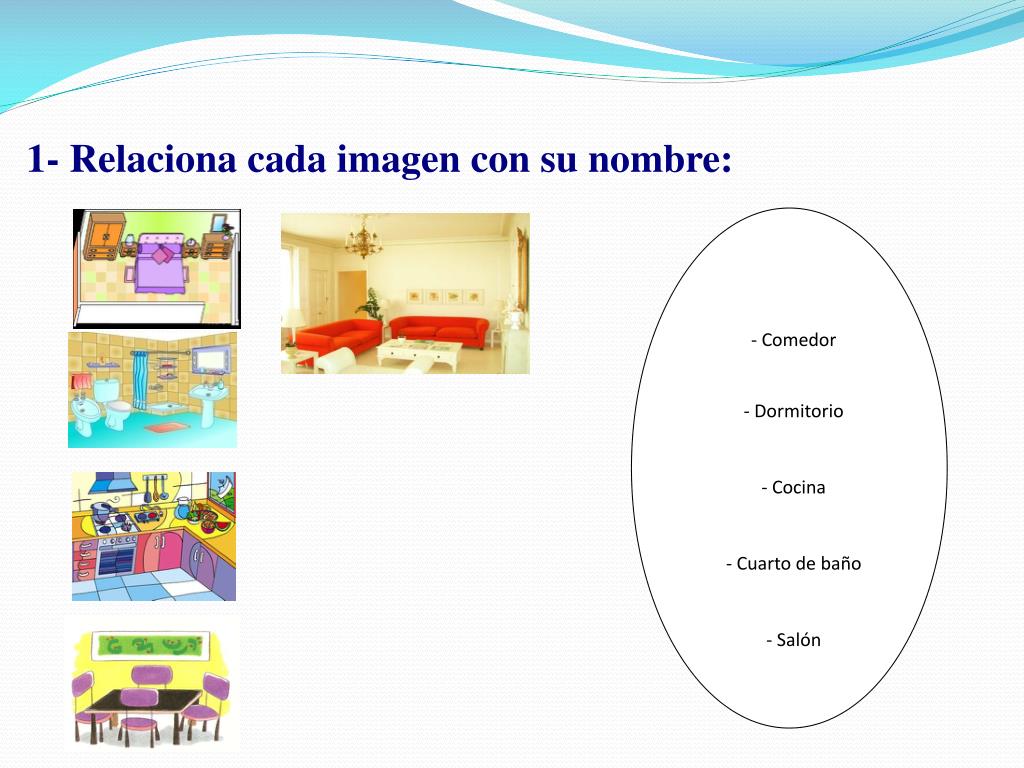 1- Relaciona cada imagen con su nombre:

- Comedor

- Dormitorio

- Cocina

- Cuarto de baño

- Salón